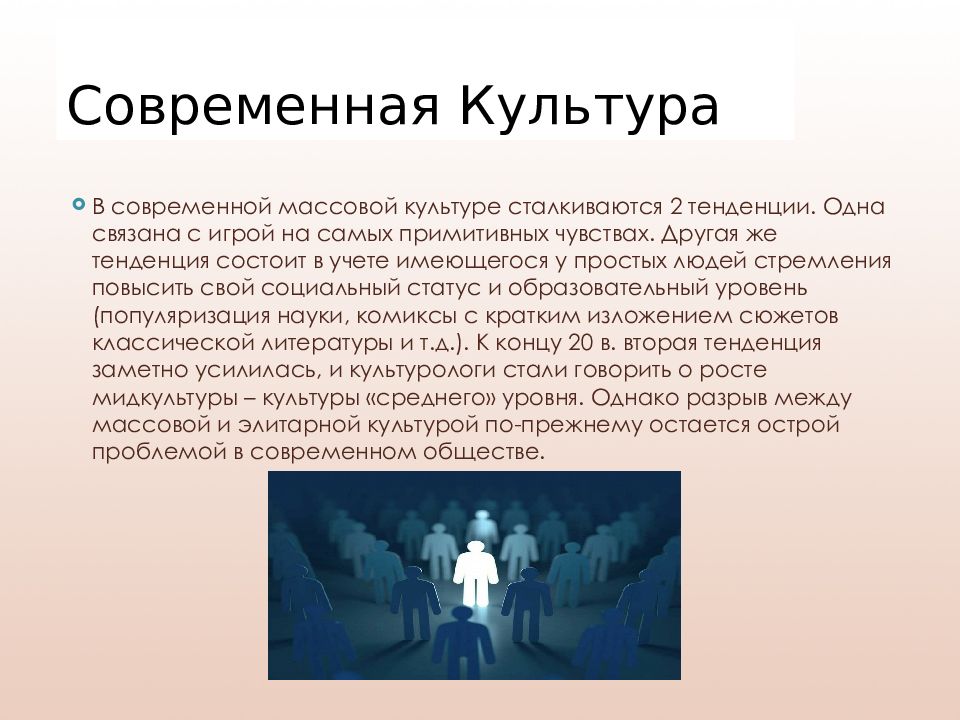 Современная Культура

В современной массовой культуре сталкиваются 2 тенденции. Одна связана с игрой на самых примитивных чувствах. Другая же тенденция состоит в учете имеющегося у простых людей стремления повысить свой социальный статус и образовательный уровень (популяризация науки, комиксы с кратким изложением сюжетов классической литературы и т.д.). К концу 20 в. вторая тенденция заметно усилилась, и культурологи стали говорить о росте мидкультуры – культуры «среднего» уровня. Однако разрыв между массовой и элитарной культурой по-прежнему остается острой проблемой в современном обществе.